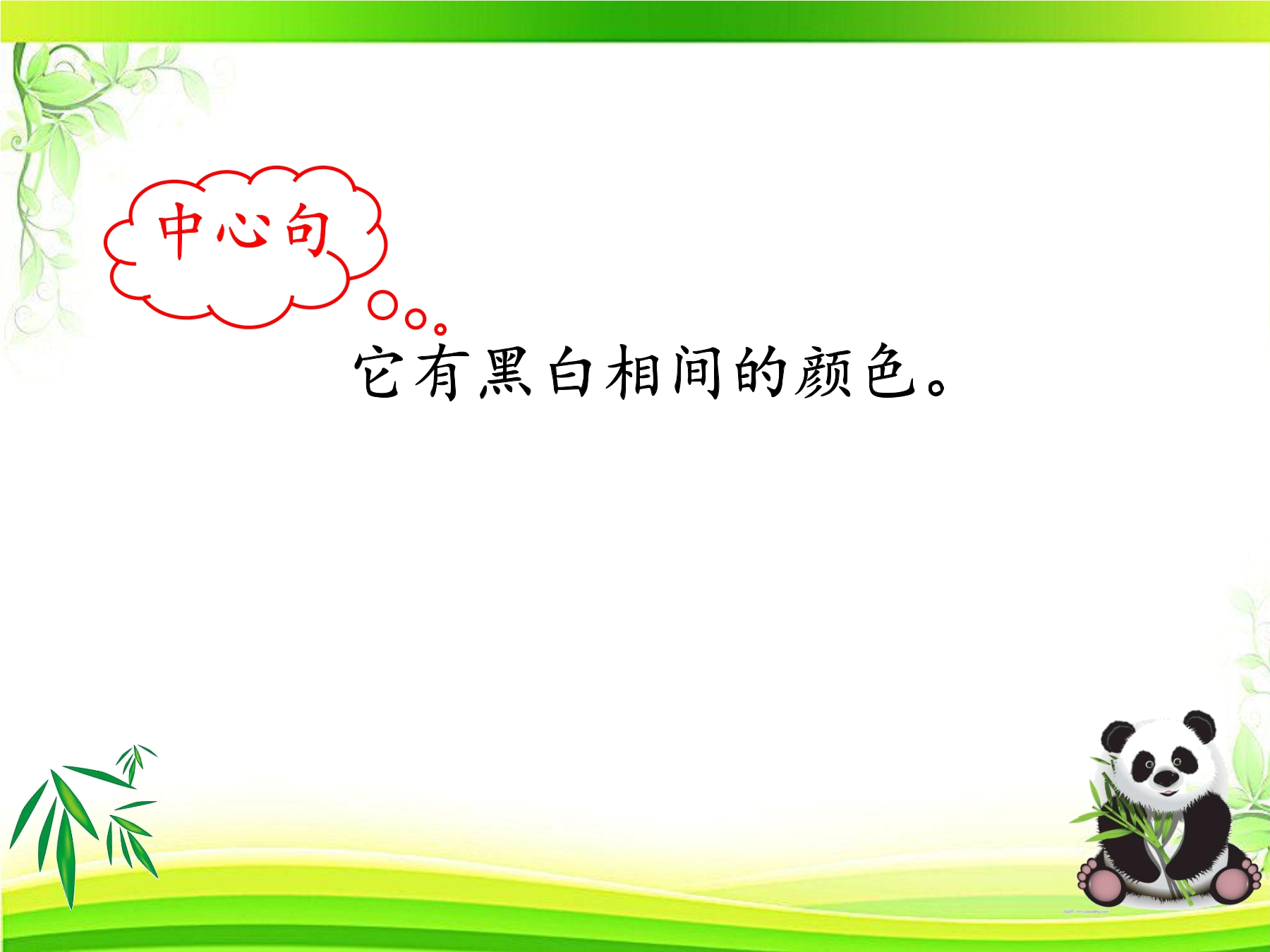 中心句

它有黑白相间的颜色。